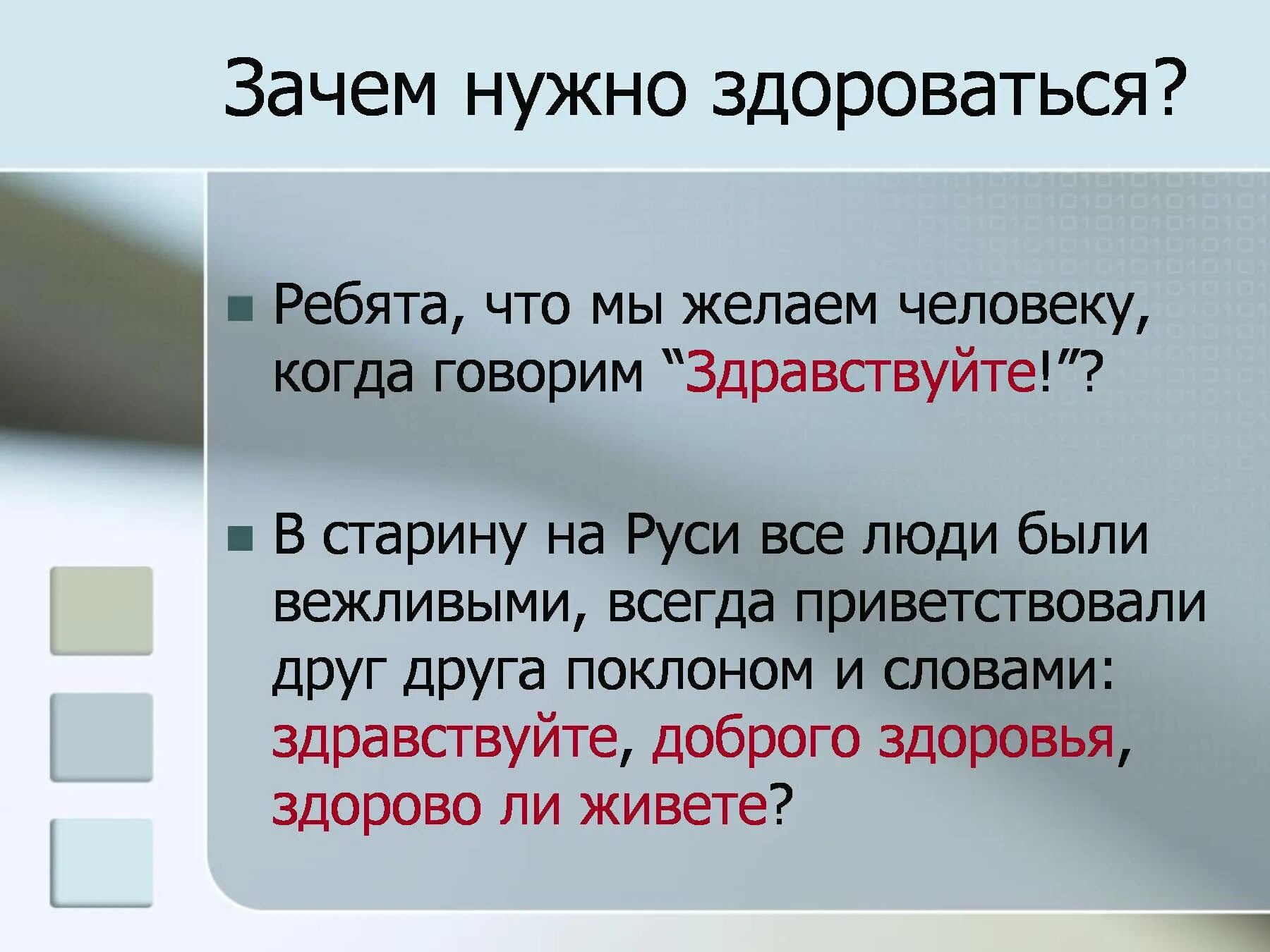 Зачем нужно здороваться?

Ребята, что мы желаем человеку, когда говорим “Здравствуйте!”?

В старину на Руси все люди были вежливыми, всегда приветствовали друг друга поклоном и словами: здравствуйте, доброго здоровья, здорово ли живете?